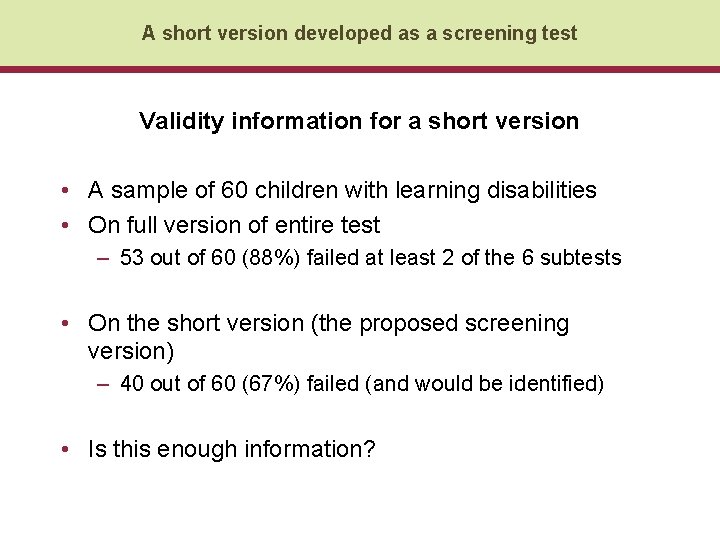 A short version developed as a screening test

Validity information for a short version

• A sample of 60 children with learning disabilities
• On full version of entire test
– 53 out of 60 (88%) failed at least 2 of the 6 subtests

• On the short version (the proposed screening version)
– 40 out of 60 (67%) failed (and would be identified)

• Is this enough information?